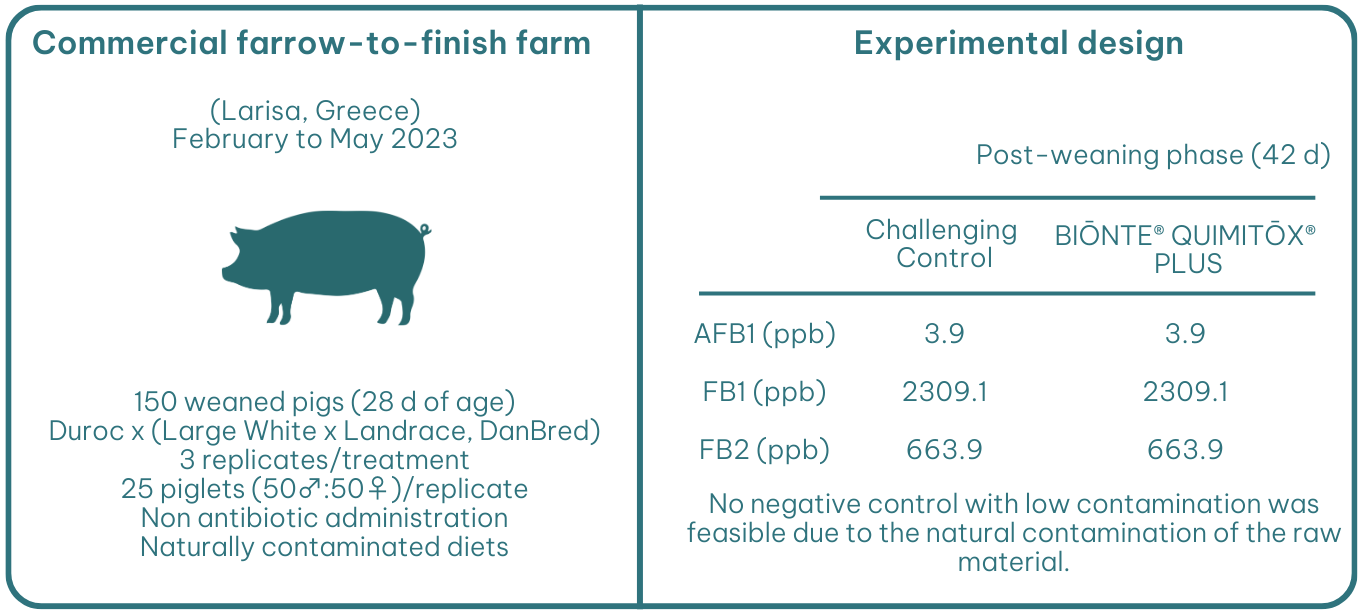 Commercial farrow-to-finish farm

(Larisa, Greece)
February to May 2023

150 weaned pigs (28 d of age)
Duroc x (Large White x Landrace, DanBred)
3 replicates/treatment
25 piglets (50♂:50♀)/replicate
Non antibiotic administration
Naturally contaminated diets

Experimental design

Post-weaning phase (42 d)

| | Challenging Control | BIŌNTE® QUIMITŌX® PLUS |
|---|---|---|
| AFB1 (ppb) | 3.9 | 3.9 |
| FB1 (ppb) | 2309.1 | 2309.1 |
| FB2 (ppb) | 663.9 | 663.9 |

No negative control with low contamination was feasible due to the natural contamination of the raw material.